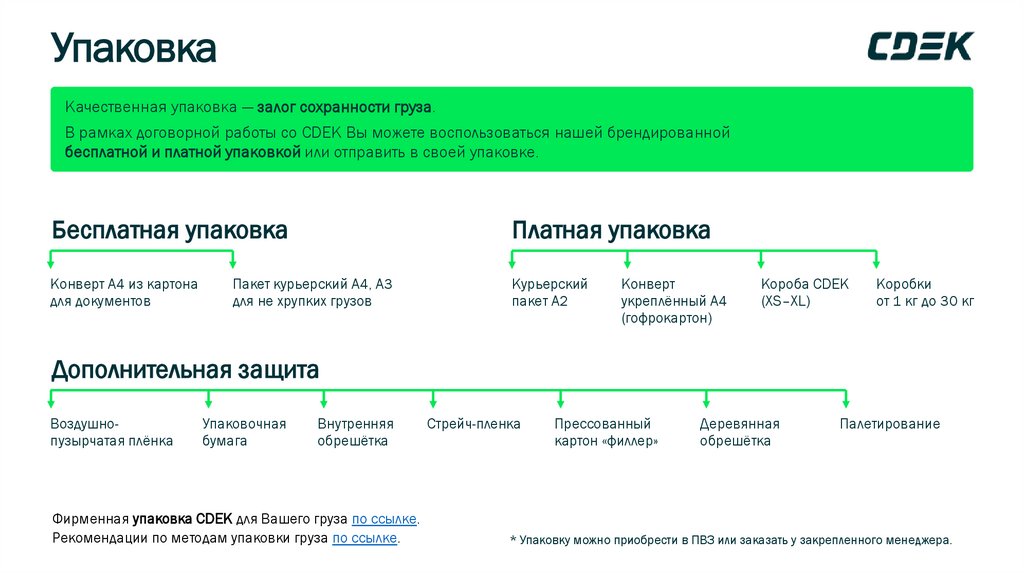 Упаковка

CDEK

Качественная упаковка — залог сохранности груза.

В рамках договорной работы со CDEK Вы можете воспользоваться нашей брендированной бесплатной и платной упаковкой или отправить в своей упаковке.

Бесплатная упаковка

Конверт А4 из картона для документов

Пакет курьерский А4, А3 для не хрупких грузов

Платная упаковка

Курьерский пакет А2

Конверт укреплённый А4 (гофрокартон)

Короба CDEK (XS–XL)

Коробки от 1 кг до 30 кг

Дополнительная защита

Воздушно-пузырчатая плёнка

Упаковочная бумага

Внутренняя обрешётка

Стрейч-пленка

Прессованный картон «филлер»

Деревянная обрешётка

Палетирование

Фирменная упаковка CDEK для Вашего груза по ссылке.

Рекомендации по методам упаковки груза по ссылке.

* Упаковку можно приобрести в ПВЗ или заказать у закрепленного менеджера.